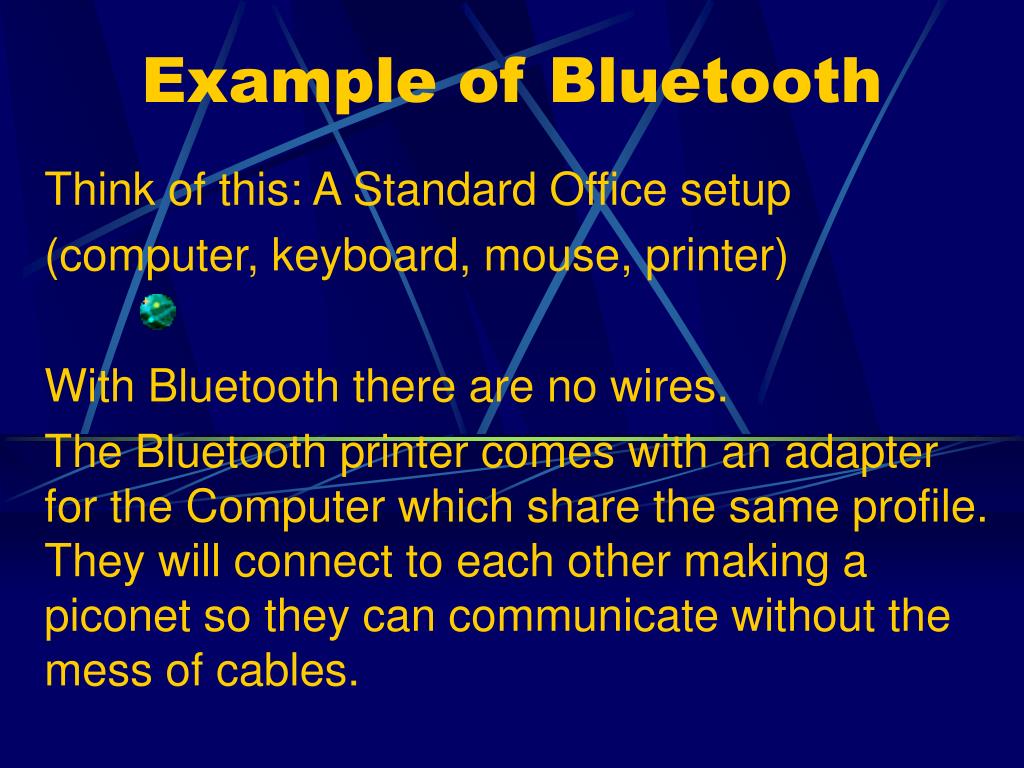 Example of Bluetooth

Think of this: A Standard Office setup (computer, keyboard, mouse, printer)

With Bluetooth there are no wires.

The Bluetooth printer comes with an adapter for the Computer which share the same profile. They will connect to each other making a piconet so they can communicate without the mess of cables.